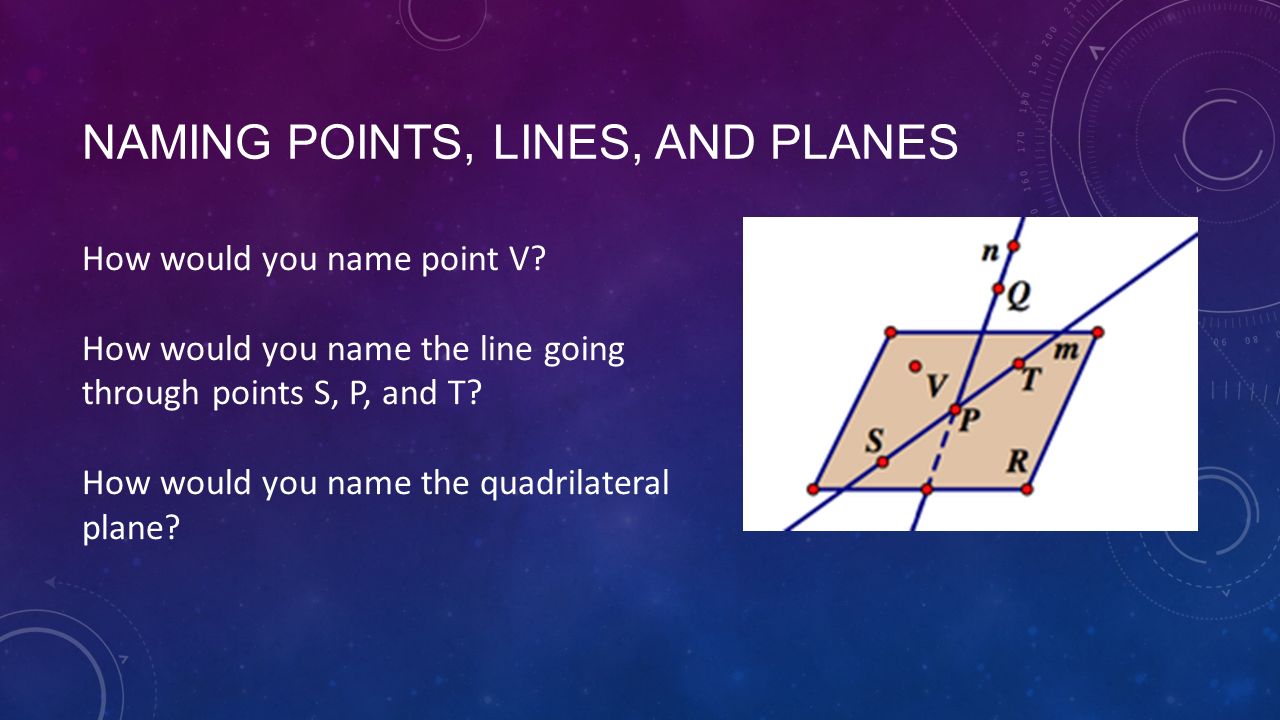 NAMING POINTS, LINES, AND PLANES

How would you name point V?

How would you name the line going through points S, P, and T?

How would you name the quadrilateral plane?

n
Q
m
V
T
P
S
R